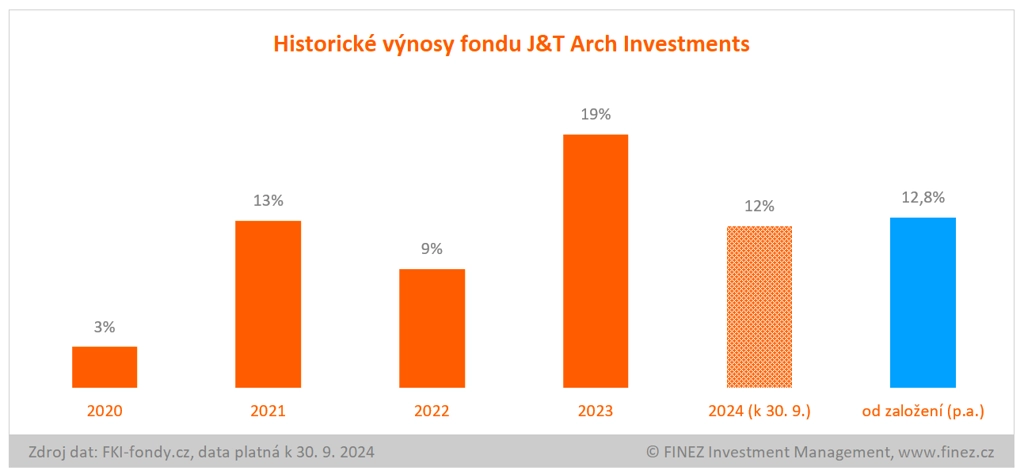 Historické výnosy fondu J&T Arch Investments

3%
13%
9%
19%
12%
12,8%

2020
2021
2022
2023
2024 (k 30. 9.)
od založení (p.a.)

Zdroj dat: FKI-fondy.cz, data platná k 30. 9. 2024
© FINEZ Investment Management, www.finez.cz